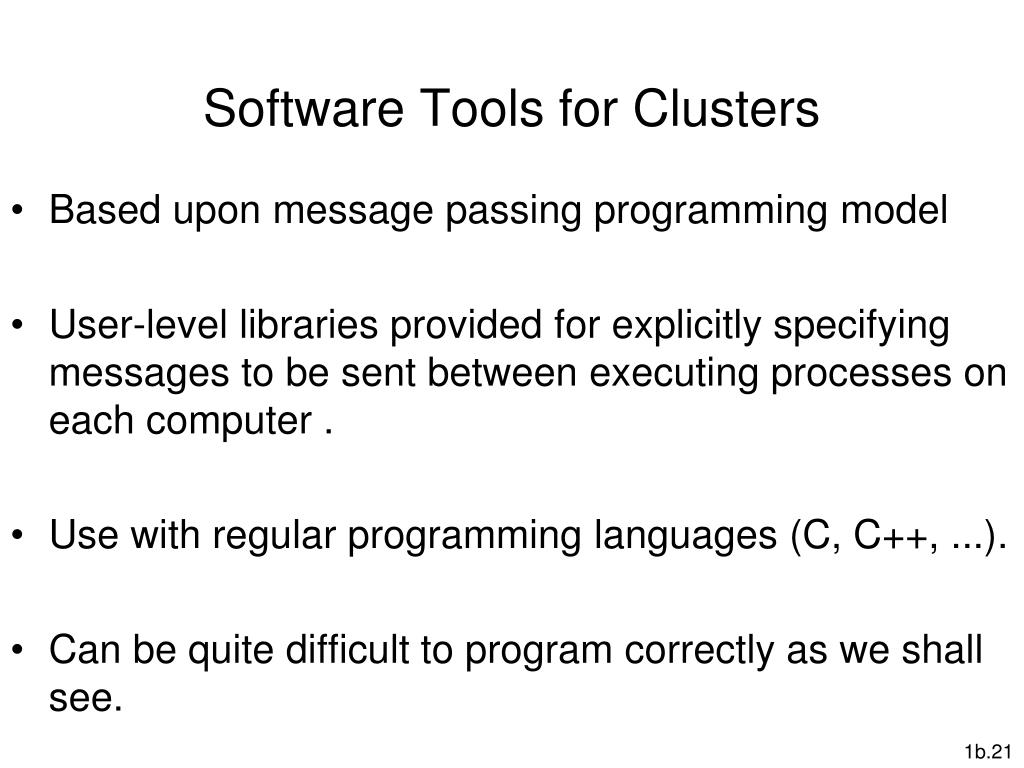 Software Tools for Clusters

• Based upon message passing programming model

• User-level libraries provided for explicitly specifying messages to be sent between executing processes on each computer .

• Use with regular programming languages (C, C++, ...).

• Can be quite difficult to program correctly as we shall see.

1b.21